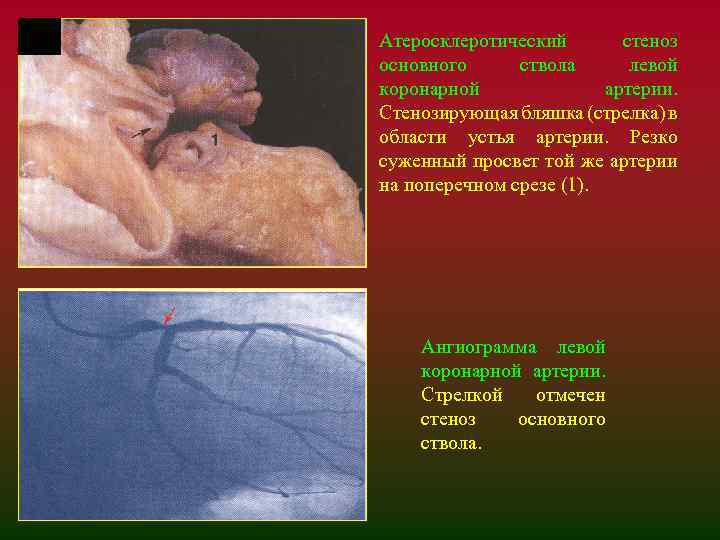 1

Атеросклеротический стеноз основного ствола левой коронарной артерии. Стенозирующая бляшка (стрелка) в области устья артерии. Резко суженный просвет той же артерии на поперечном срезе (1).

Ангиограмма левой коронарной артерии. Стрелкой отмечен стеноз основного ствола.